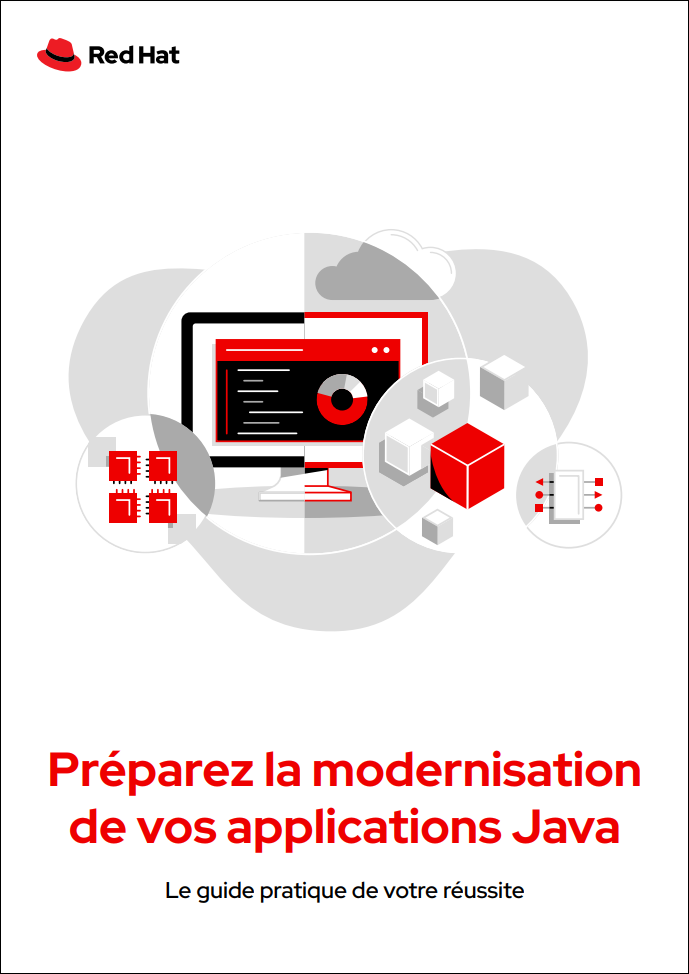 Red Hat

Préparez la modernisation de vos applications Java

Le guide pratique de votre réussite